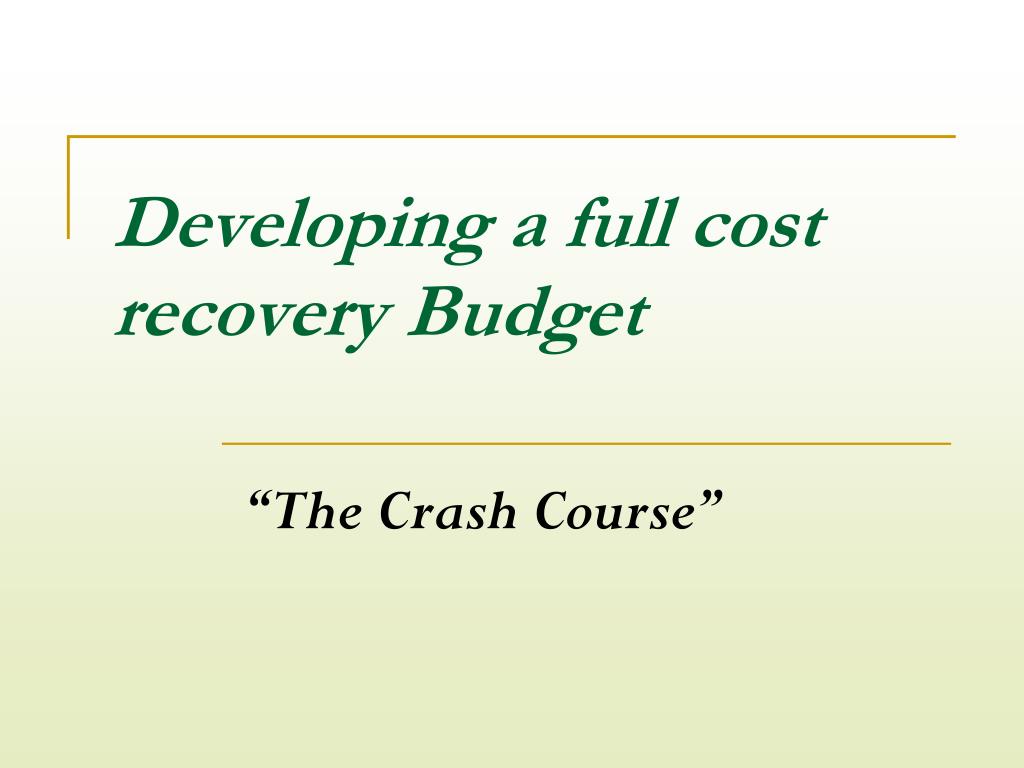 Developing a full cost recovery Budget

“The Crash Course”